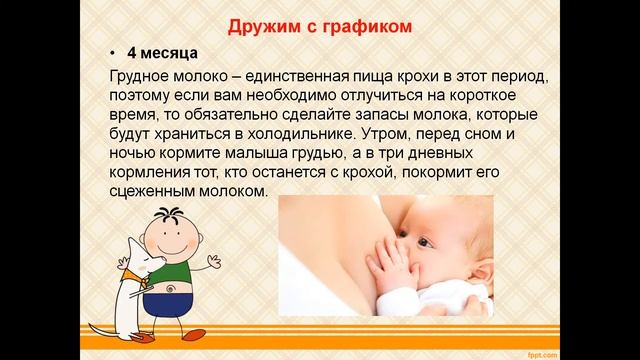 Дружим с графиком

• 4 месяца

Грудное молоко – единственная пища крохи в этот период, поэтому если вам необходимо отлучиться на короткое время, то обязательно сделайте запасы молока, которые будут храниться в холодильнике. Утром, перед сном и ночью кормите малыша грудью, а в три дневных кормления тот, кто останется с крохой, покормит его сцеженным молоком.

fppt.com